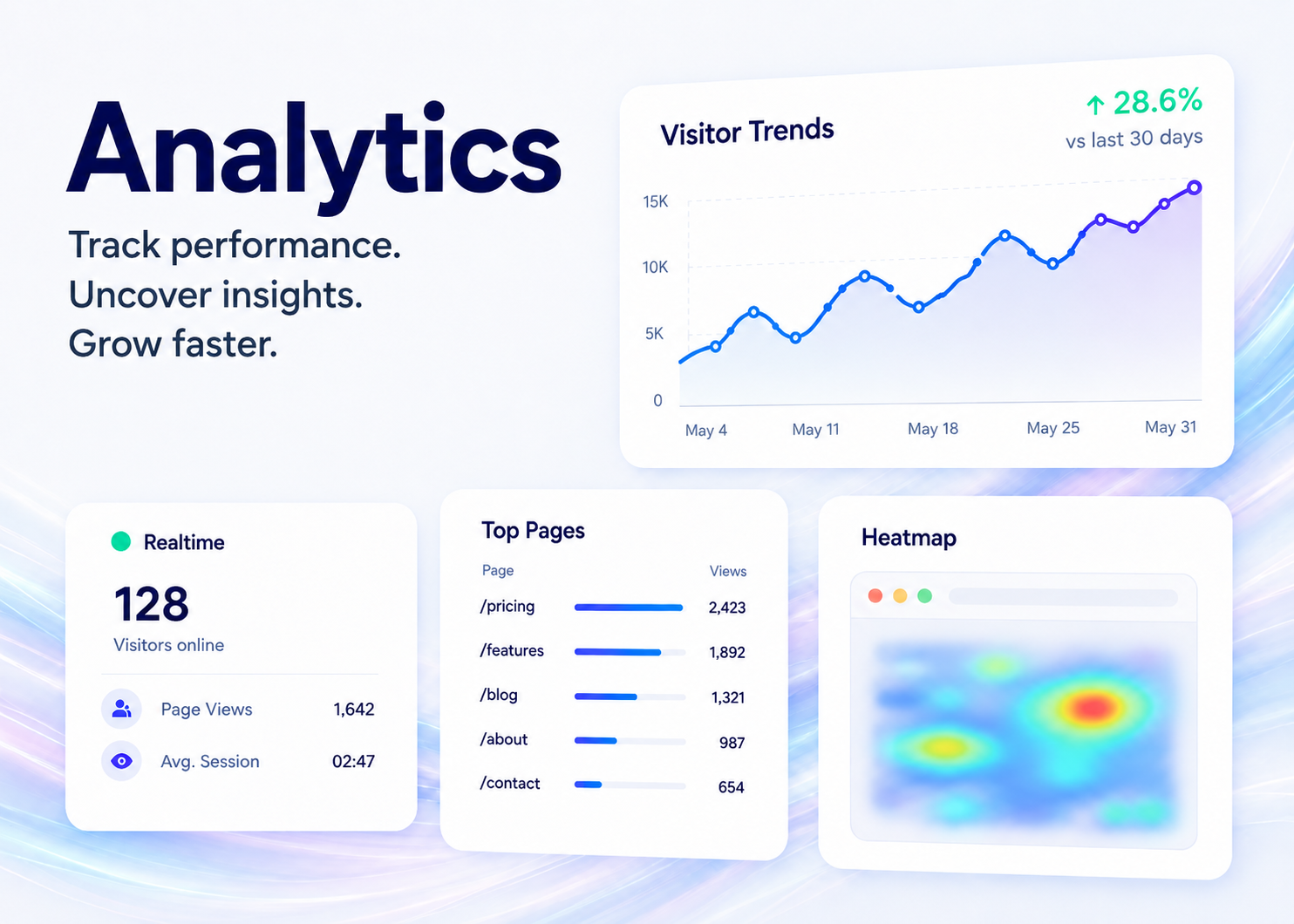 Analytics

Track performance.
Uncover insights.
Grow faster.

Visitor Trends

↑ 28.6%
vs last 30 days

15K
10K
5K
0

May 4
May 11
May 18
May 25
May 31

Realtime

128
Visitors online

Page Views 1,642
Avg. Session 02:47

Top Pages

| Page | Views |
|---|---|
| /pricing | 2,423 |
| /features | 1,892 |
| /blog | 1,321 |
| /about | 987 |
| /contact | 654 |

Heatmap